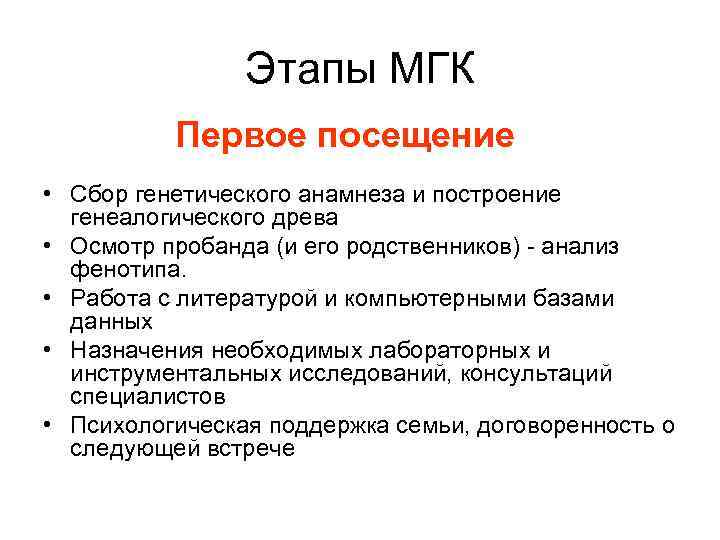 Этапы МГК

Первое посещение

• Сбор генетического анамнеза и построение генеалогического древа
• Осмотр пробанда (и его родственников) - анализ фенотипа.
• Работа с литературой и компьютерными базами данных
• Назначения необходимых лабораторных и инструментальных исследований, консультаций специалистов
• Психологическая поддержка семьи, договоренность о следующей встрече